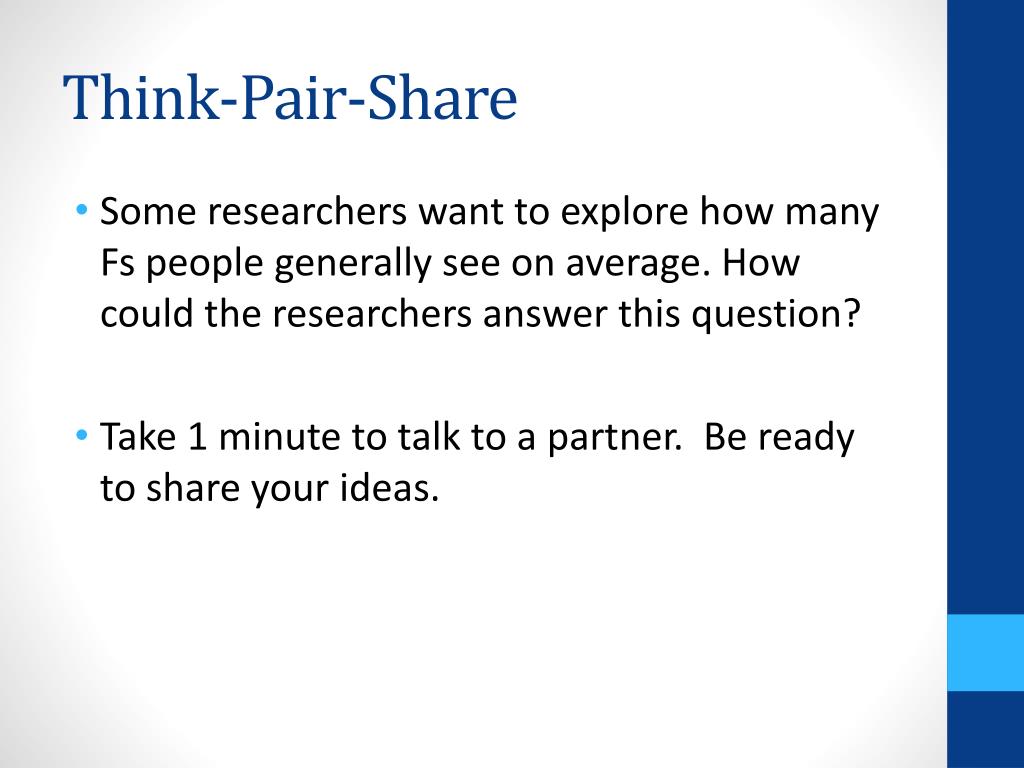 Think-Pair-Share

• Some researchers want to explore how many Fs people generally see on average. How could the researchers answer this question?

• Take 1 minute to talk to a partner. Be ready to share your ideas.